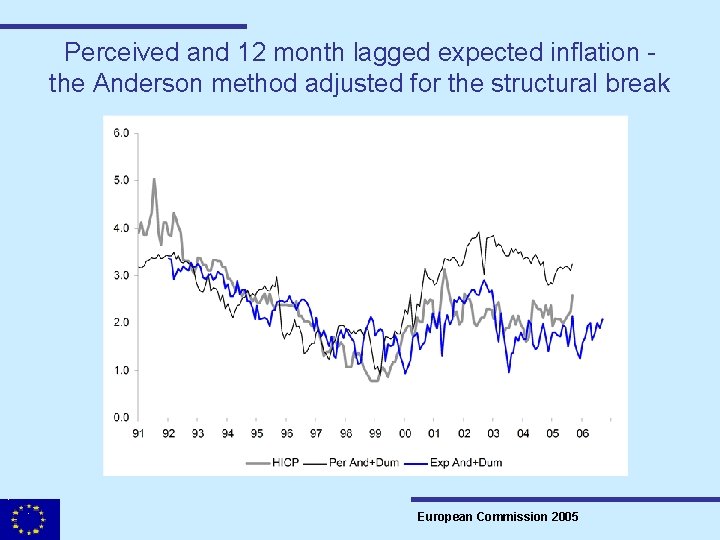 Perceived and 12 month lagged expected inflation - the Anderson method adjusted for the structural break

6.0
5.0
4.0
3.0
2.0
1.0
0.0

91 92 93 94 95 96 97 98 99 00 01 02 03 04 05 06

HICP Per And+Dum Exp And+Dum

European Commission 2005